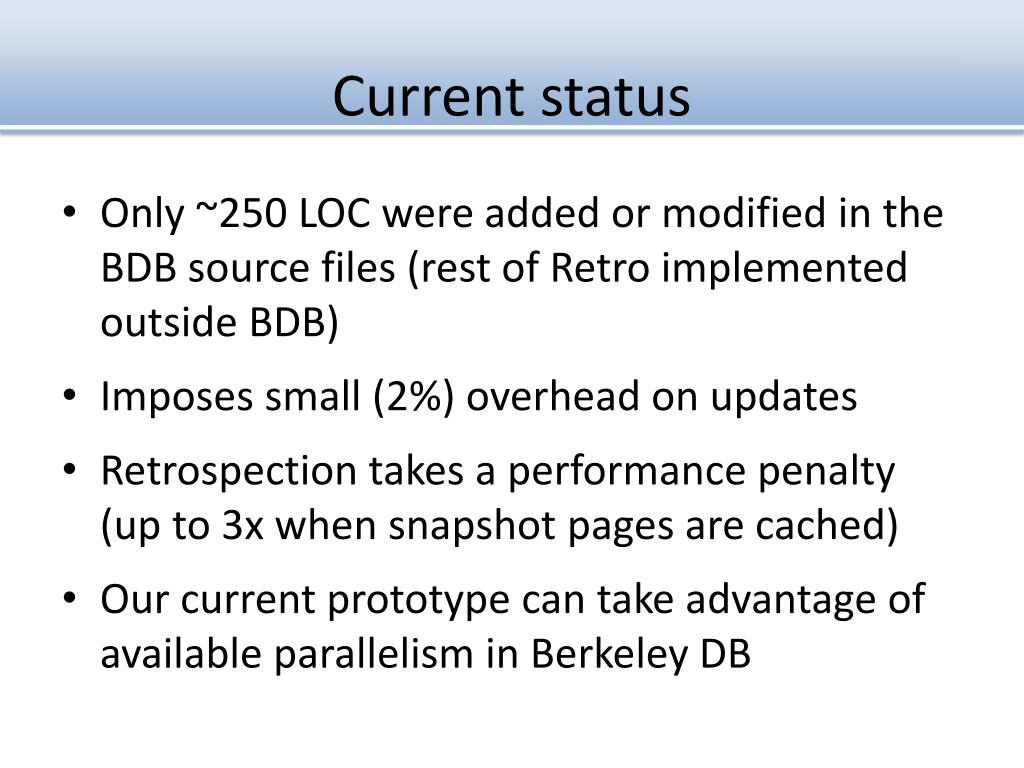 Current status

• Only ~250 LOC were added or modified in the BDB source files (rest of Retro implemented outside BDB)
• Imposes small (2%) overhead on updates
• Retrospection takes a performance penalty (up to 3x when snapshot pages are cached)
• Our current prototype can take advantage of available parallelism in Berkeley DB